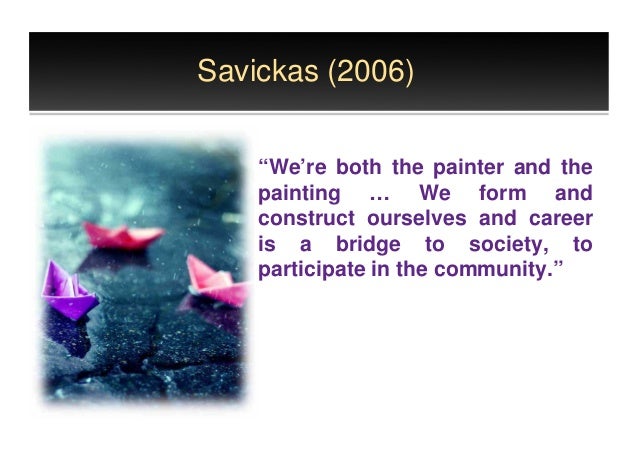 Savickas (2006)

“We’re both the painter and the painting … We form and construct ourselves and career is a bridge to society, to participate in the community.”